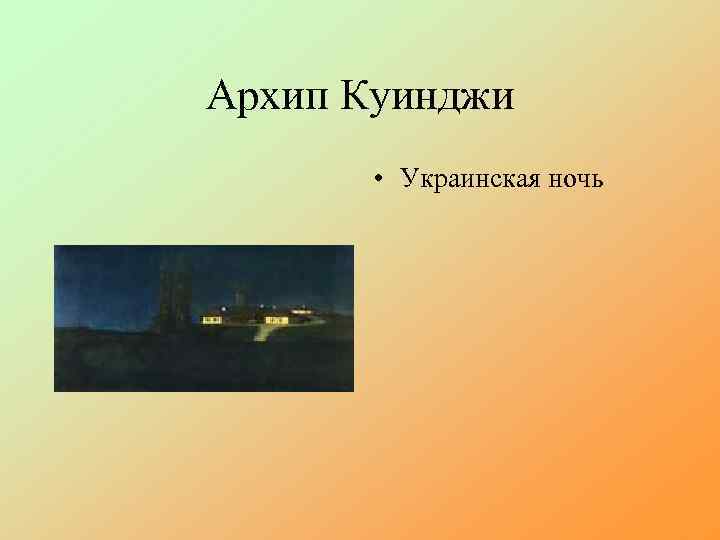 Архип Куинджи

• Украинская ночь